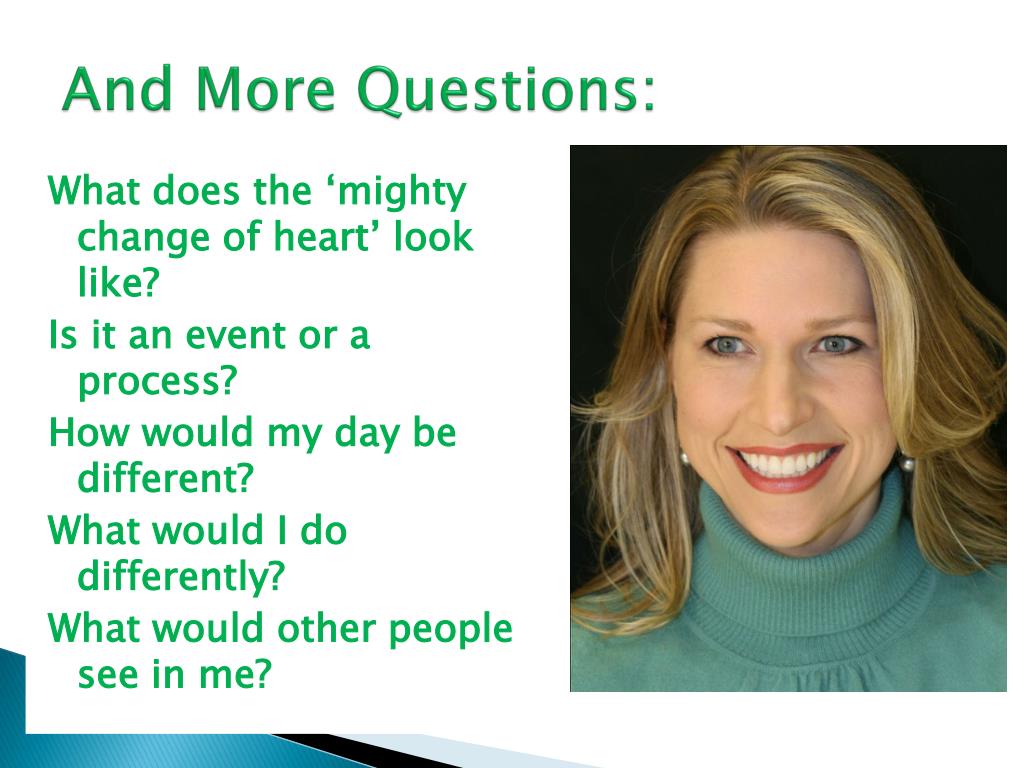 And More Questions:

What does the ‘mighty change of heart’ look like?

Is it an event or a process?

How would my day be different?

What would I do differently?

What would other people see in me?